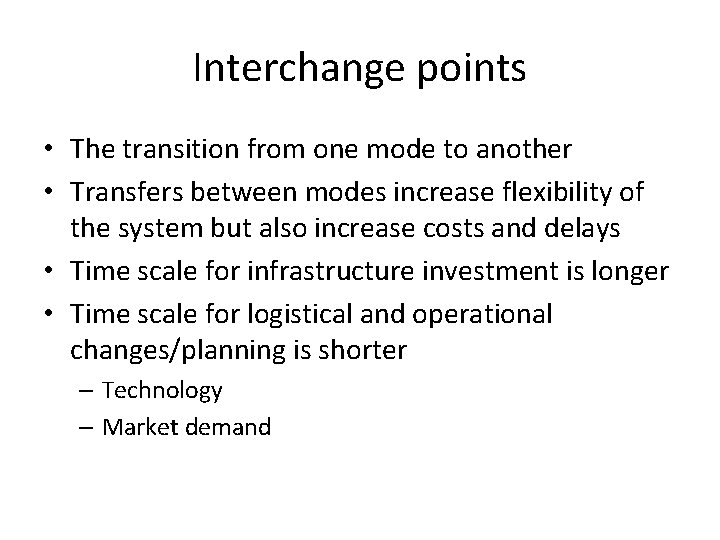 Interchange points

• The transition from one mode to another
• Transfers between modes increase flexibility of the system but also increase costs and delays
• Time scale for infrastructure investment is longer
• Time scale for logistical and operational changes/planning is shorter
– Technology
– Market demand